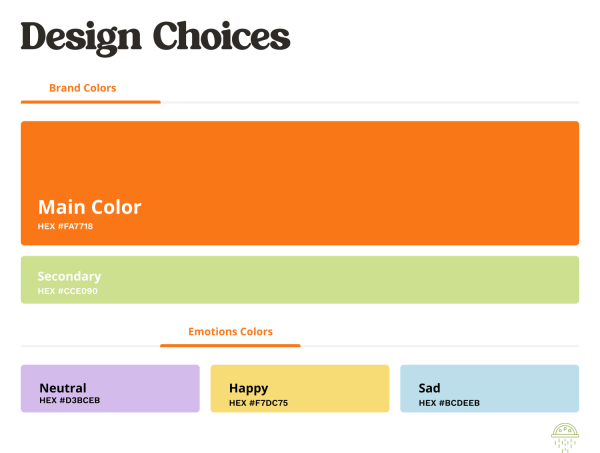 Design Choices

Brand Colors

Main Color
HEX #FA7718

Secondary
HEX #CCE090

Emotions Colors

Neutral
HEX #D3BCEB

Happy
HEX #F7DC75

Sad
HEX #BCDEEB